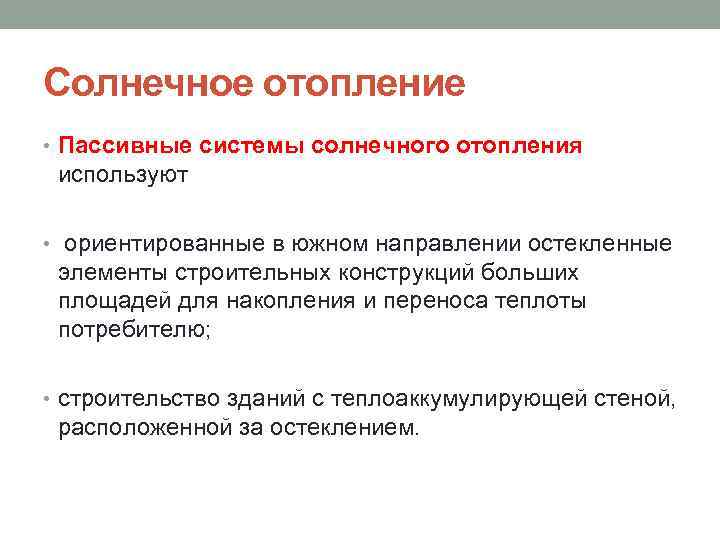 Солнечное отопление

• Пассивные системы солнечного отопления используют

• ориентированные в южном направлении остекленные элементы строительных конструкций больших площадей для накопления и переноса теплоты потребителю;

• строительство зданий с теплоаккумулирующей стеной, расположенной за остеклением.